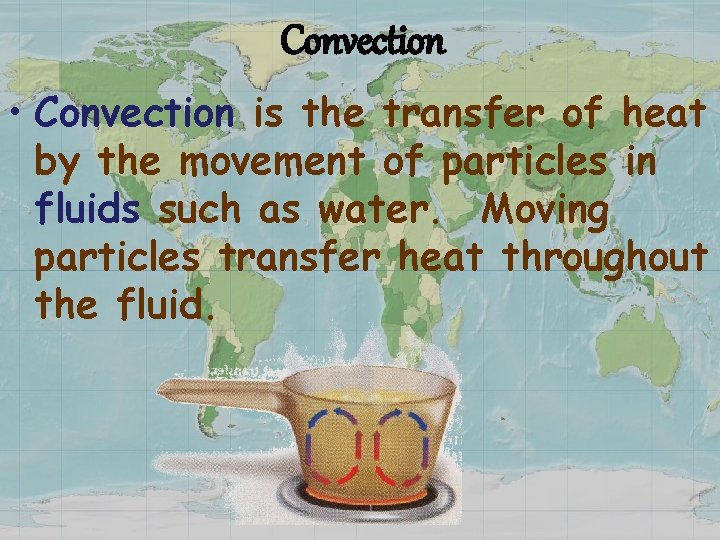 Convection

• Convection is the transfer of heat by the movement of particles in fluids such as water. Moving particles transfer heat throughout the fluid.